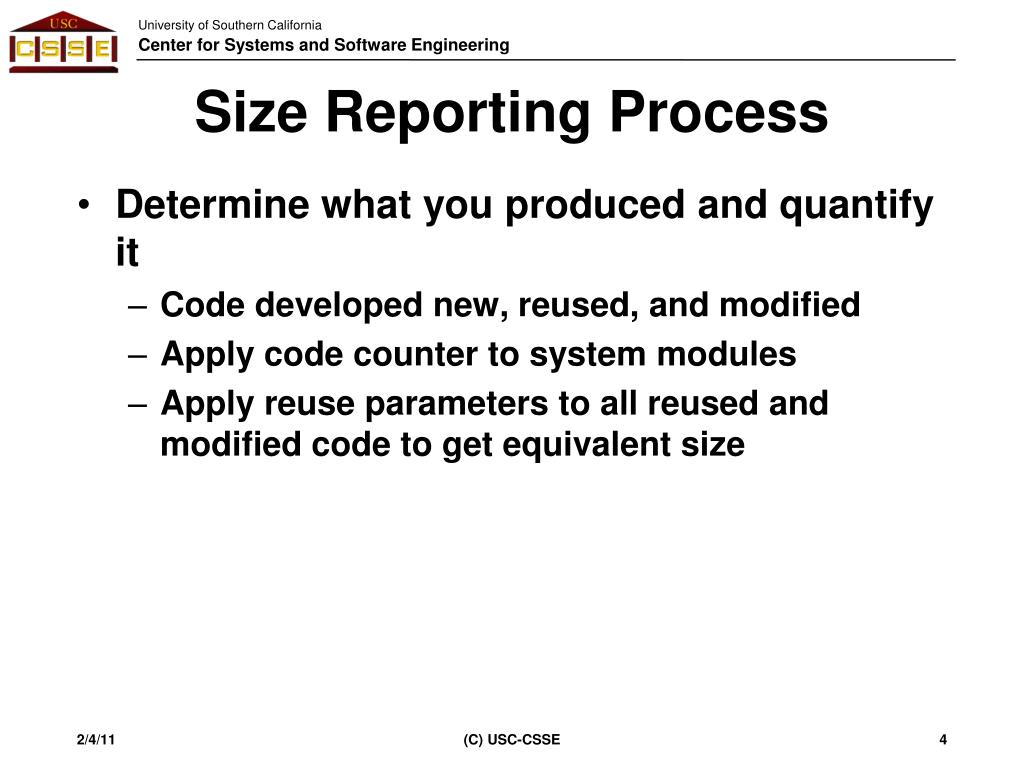 USC
CSSE

University of Southern California
Center for Systems and Software Engineering

Size Reporting Process

• Determine what you produced and quantify it
– Code developed new, reused, and modified
– Apply code counter to system modules
– Apply reuse parameters to all reused and modified code to get equivalent size

2/4/11
(C) USC-CSSE
4